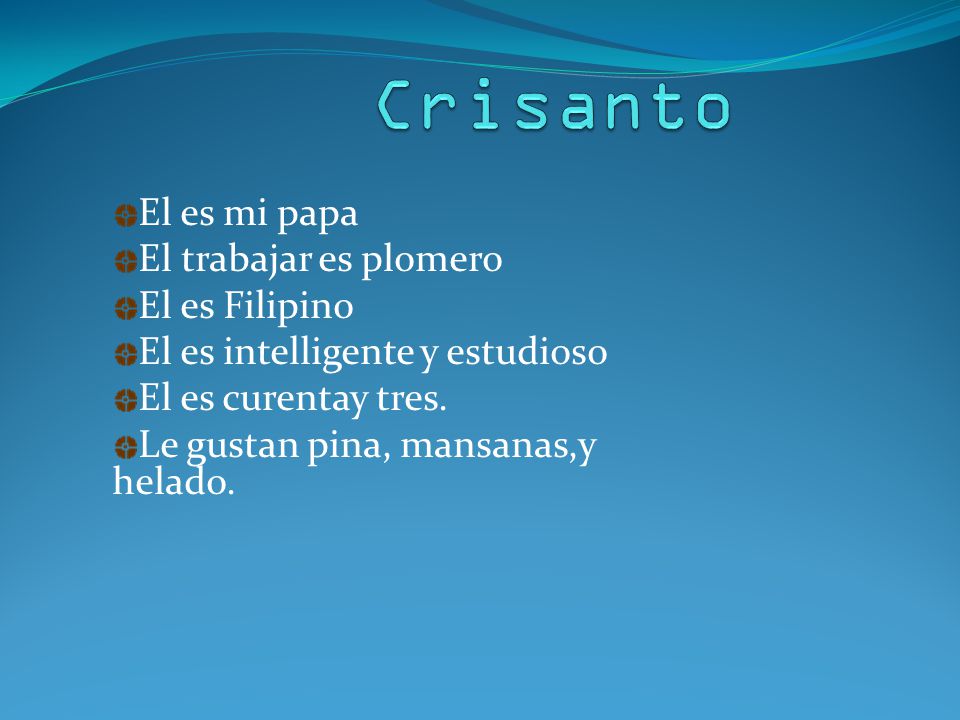 Crisanto

El es mi papa
El trabajar es plomero
El es Filipino
El es intelligente y estudioso
El es curentay tres.
Le gustan pina, mansanas,y helado.